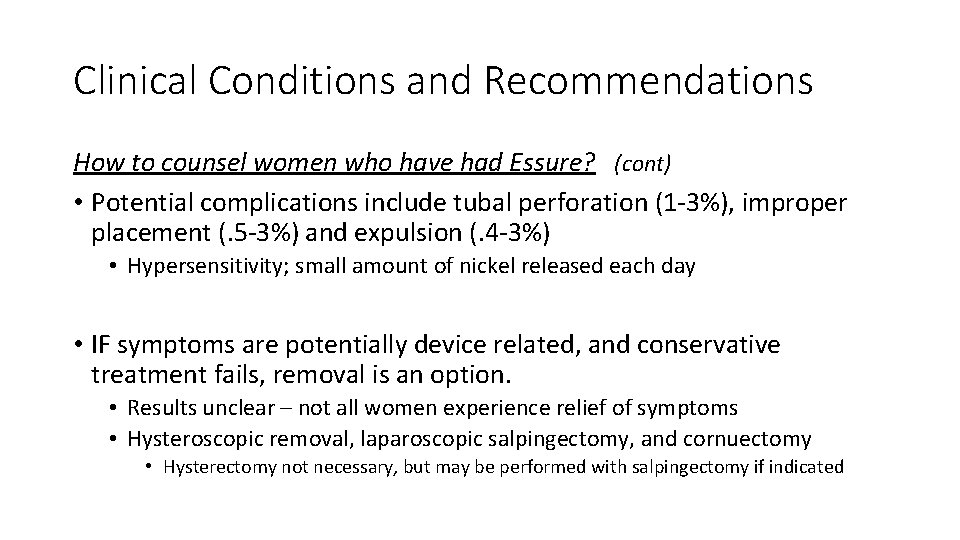 Clinical Conditions and Recommendations

How to counsel women who have had Essure? (cont)

• Potential complications include tubal perforation (1-3%), improper placement (.5-3%) and expulsion (.4-3%)
  • Hypersensitivity; small amount of nickel released each day

• IF symptoms are potentially device related, and conservative treatment fails, removal is an option.
  • Results unclear – not all women experience relief of symptoms
  • Hysteroscopic removal, laparoscopic salpingectomy, and cornuectomy
    • Hysterectomy not necessary, but may be performed with salpingectomy if indicated